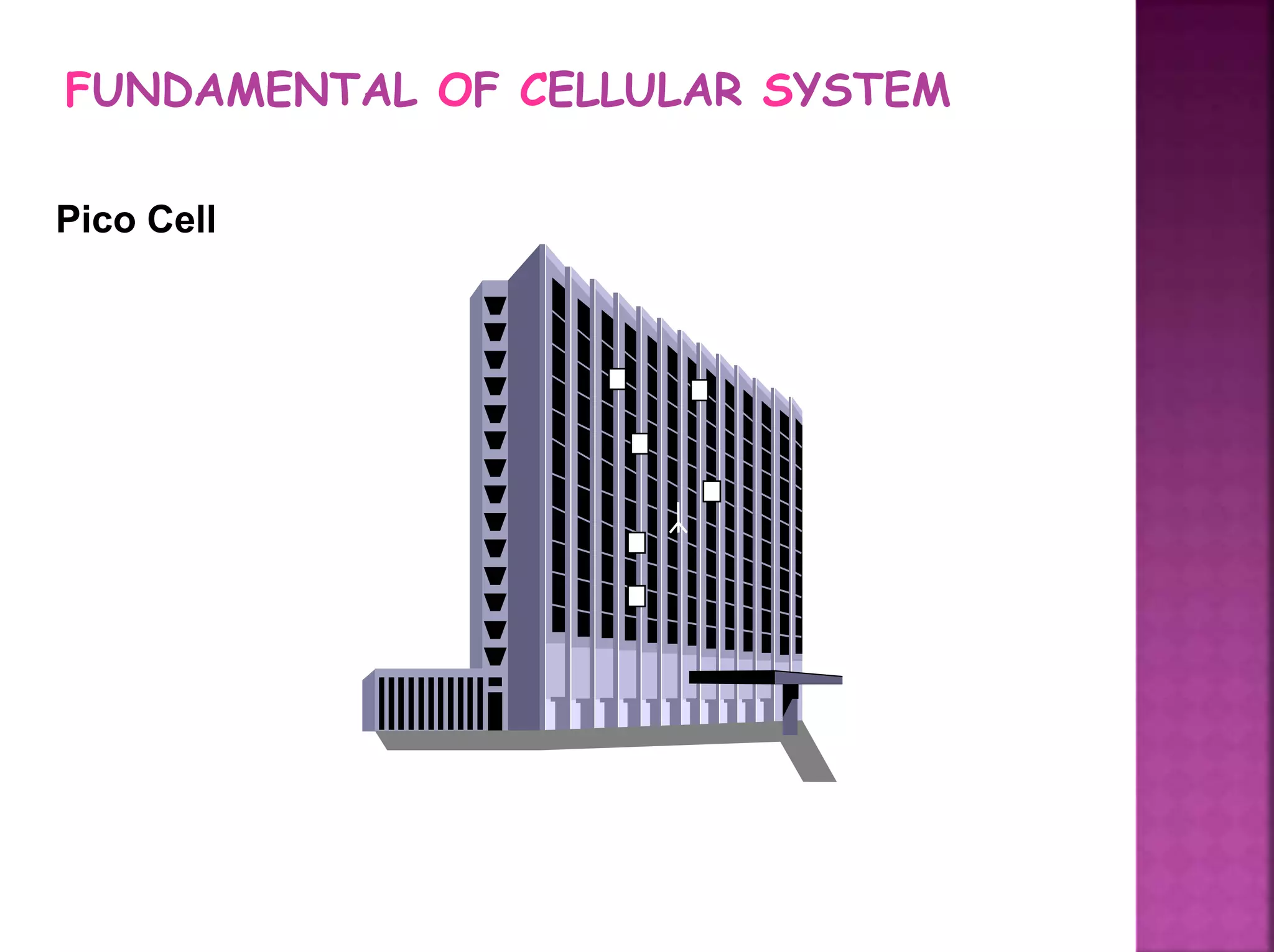 FUNDAMENTAL OF CELLULAR SYSTEM

Pico Cell